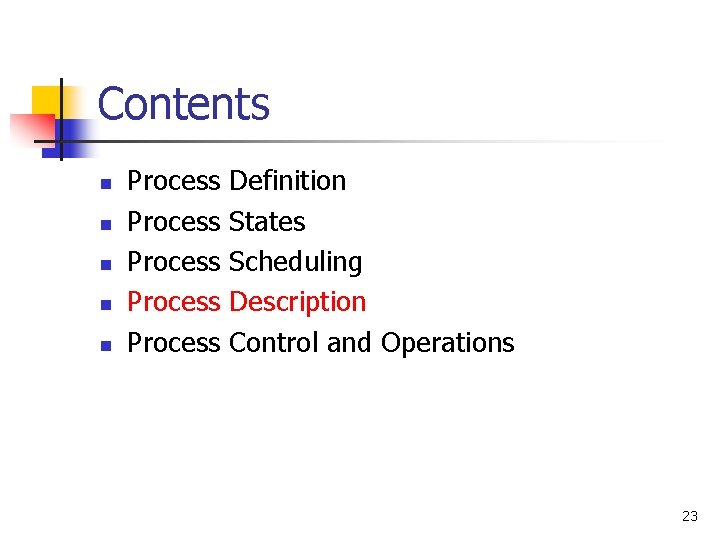 Contents

- Process Definition
- Process States
- Process Scheduling
- Process Description
- Process Control and Operations

23